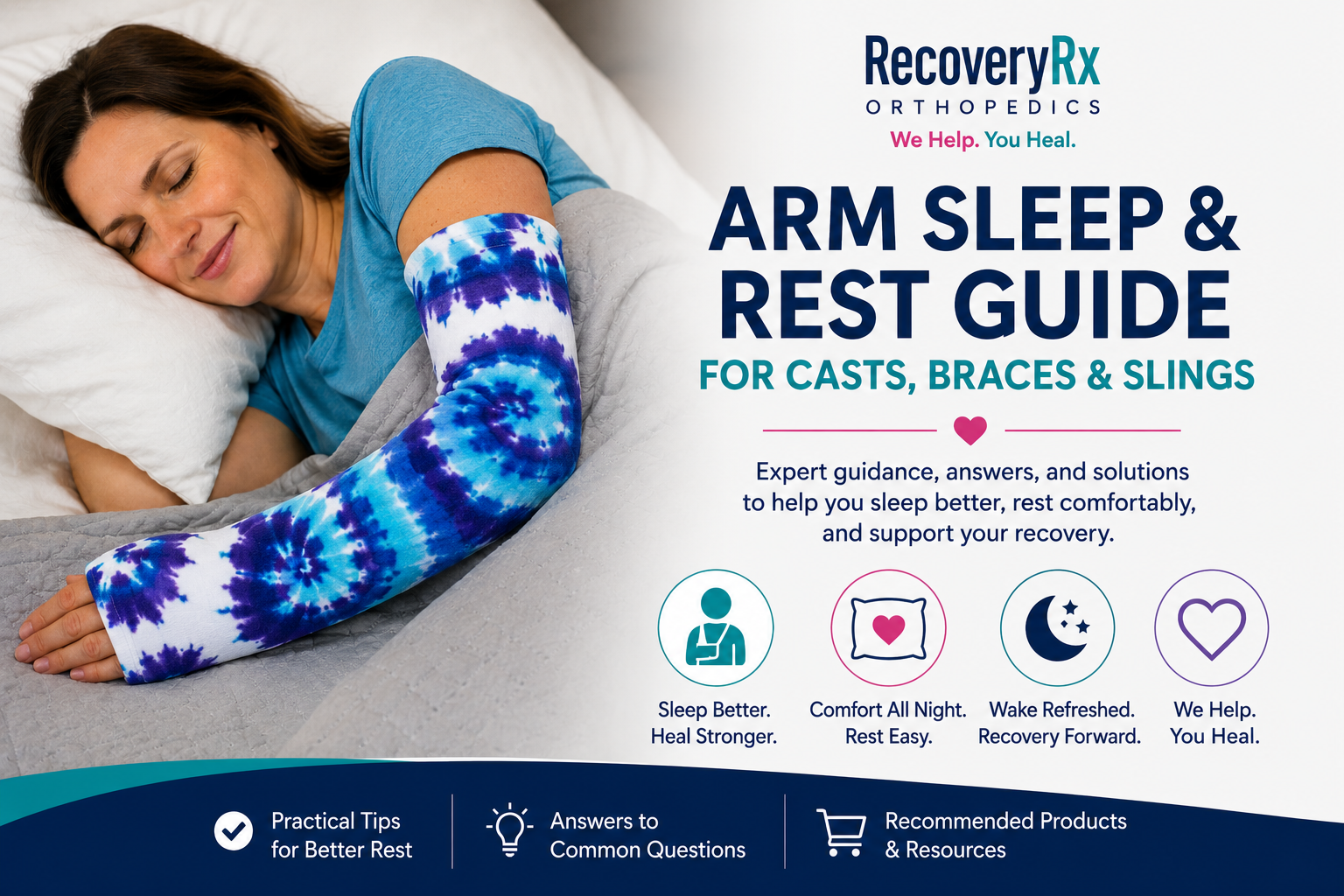 RecoveryRx
ORTHOPEDICS
We Help. You Heal.

ARM SLEEP & REST GUIDE
FOR CASTS, BRACES & SLINGS

Expert guidance, answers, and solutions to help you sleep better, rest comfortably, and support your recovery.

Sleep Better. Heal Stronger.

Comfort All Night. Rest Easy.

Wake Refreshed. Recovery Forward.

We Help. You Heal.

Practical Tips for Better Rest

Answers to Common Questions

Recommended Products & Resources